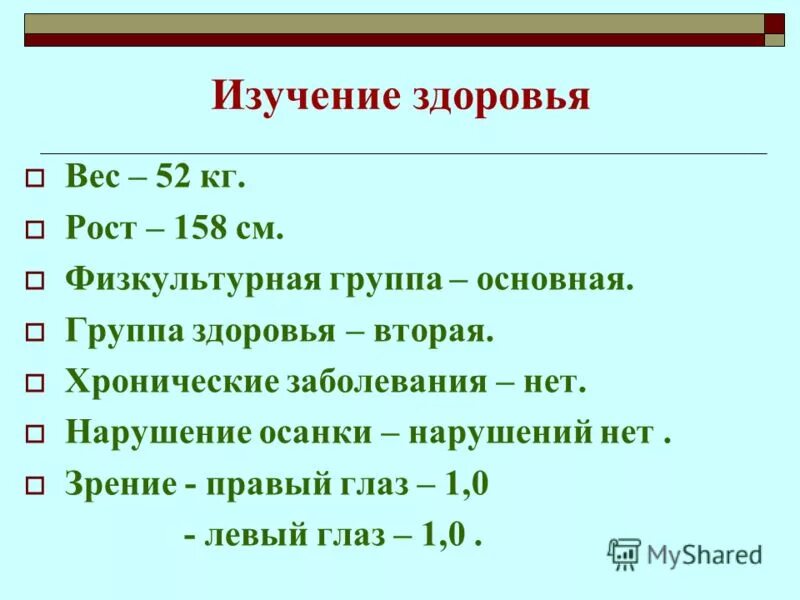 Изучение здоровья

Вес – 52 кг.

Рост – 158 см.

Физкультурная группа – основная.

Группа здоровья – вторая.

Хронические заболевания – нет.

Нарушение осанки – нарушений нет .

Зрение - правый глаз – 1,0
- левый глаз – 1,0 .

MyShared